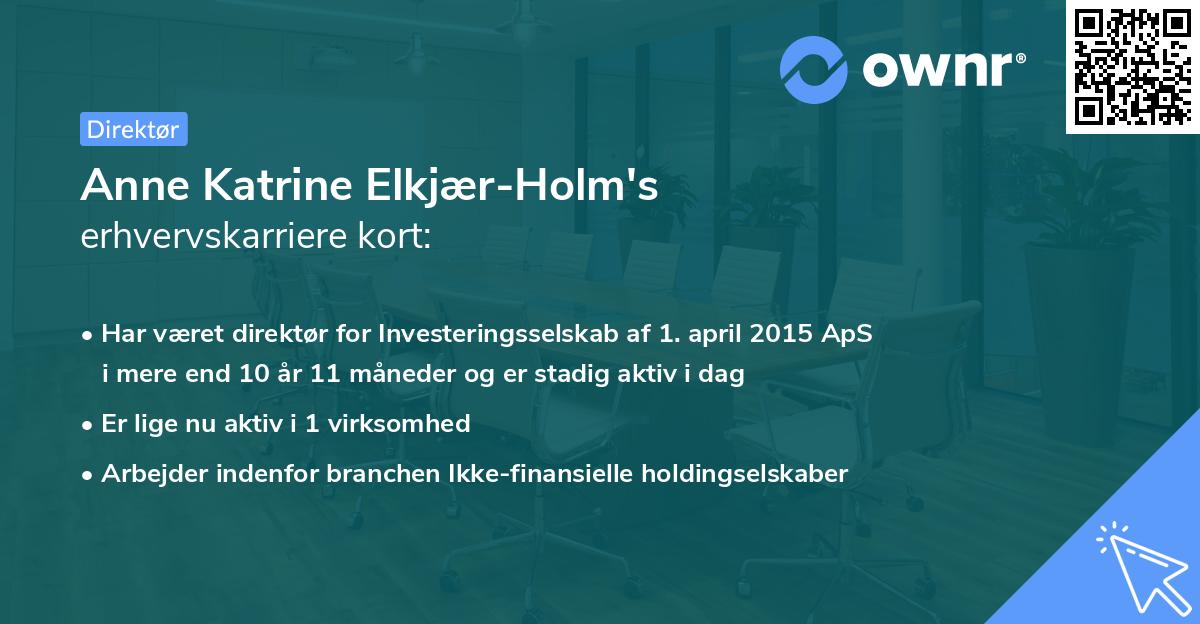 ownr®

Direktør

Anne Katrine Elkjær-Holm's
erhvervskarriere kort:

• Har været direktør for Investeringsselskab af 1. april 2015 ApS i mere end 10 år 11 måneder og er stadig aktiv i dag

• Er lige nu aktiv i 1 virksomhed

• Arbejder indenfor branchen Ikke-finansielle holdingselskaber